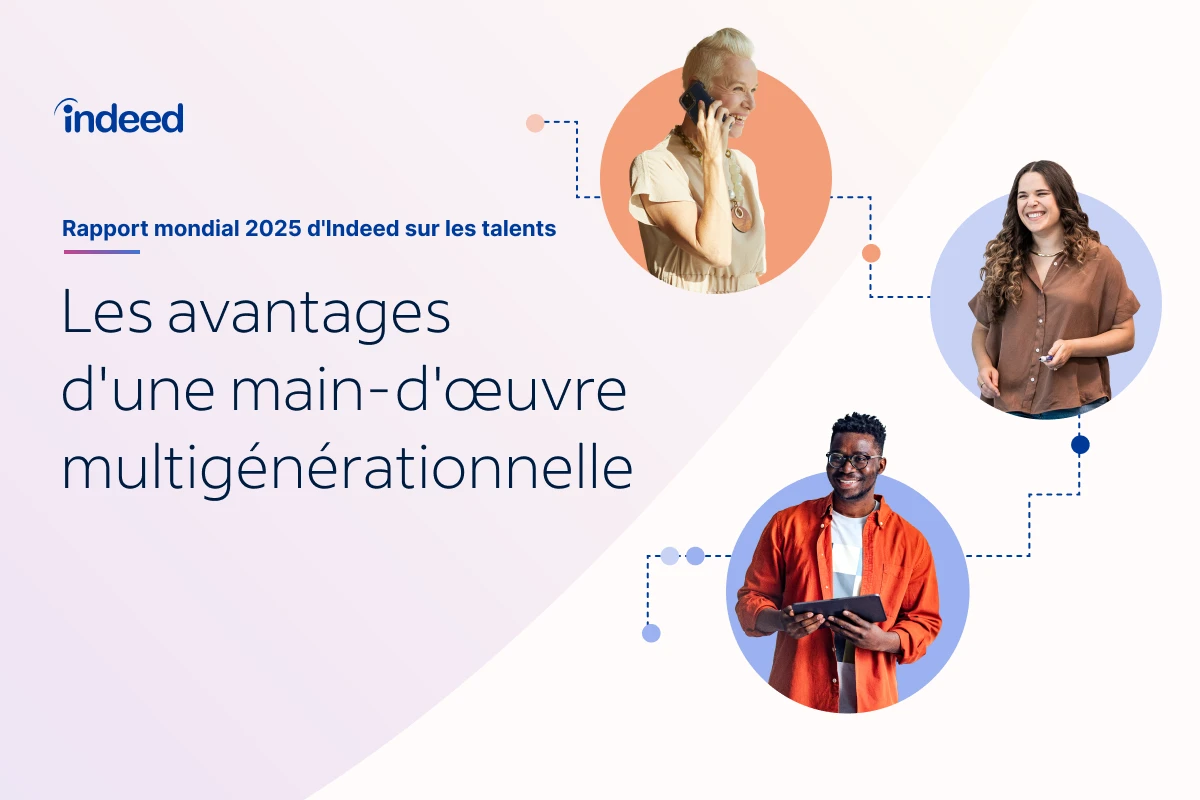 indeed

Rapport mondial 2025 d'Indeed sur les talents

Les avantages d'une main-d'œuvre multigénérationnelle